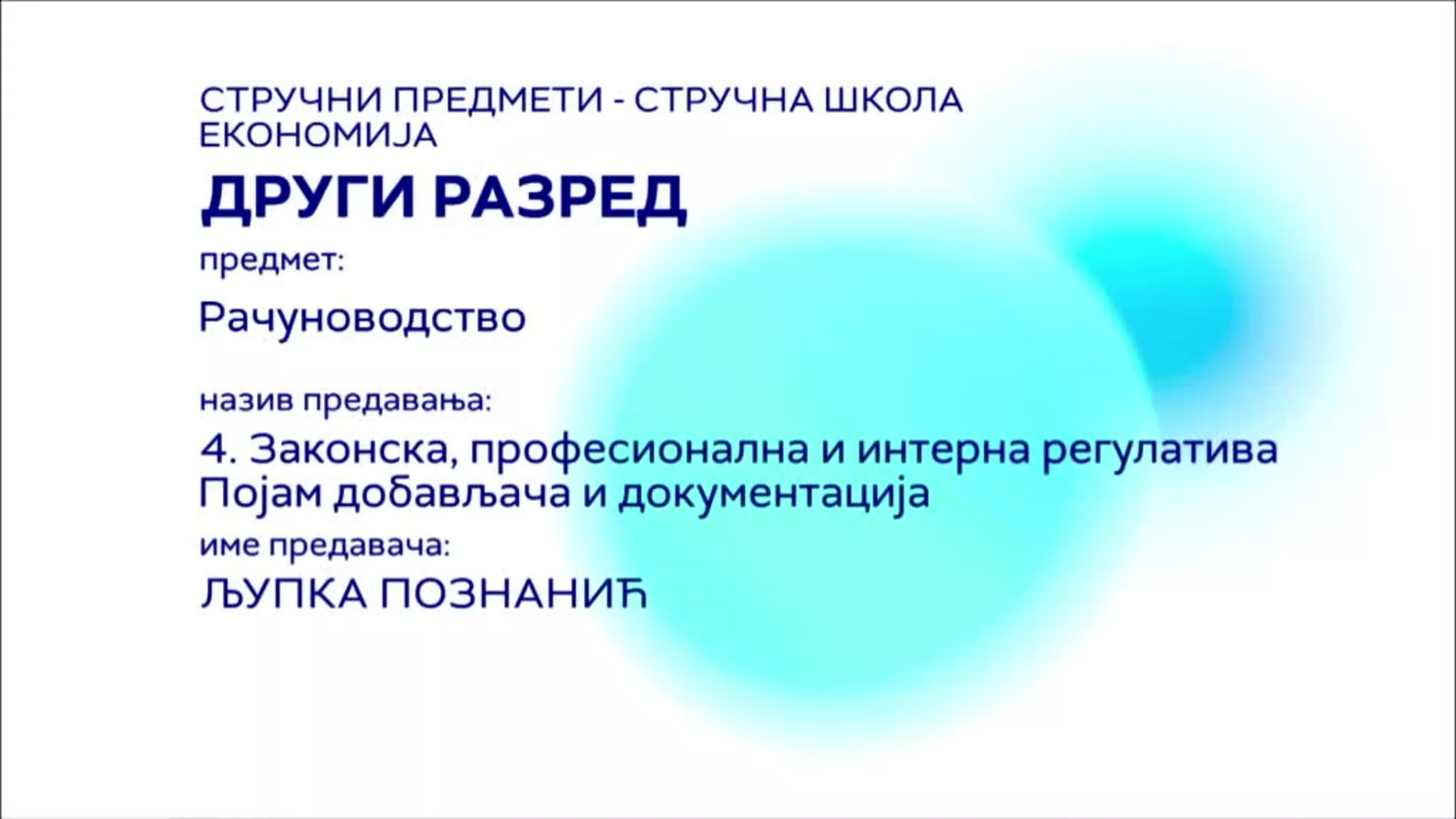 СТРУЧНИ ПРЕДМЕТИ - СТРУЧНА ШКОЛА
ЕКОНОМИЈА

ДРУГИ РАЗРЕД

предмет:

Рачуноводство

назив предавања:

4. Законска, професионална и интерна регулатива
Појам добављача и документација

име предавача:

ЉУПКА ПОЗНАНИЋ